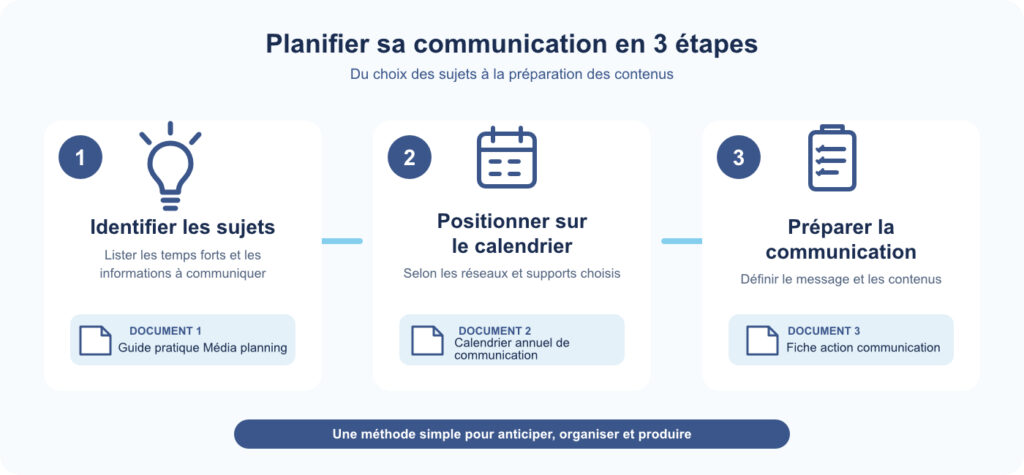 Planifier sa communication en 3 étapes

Du choix des sujets à la préparation des contenus

1

Identifier les sujets

Lister les temps forts et les informations à communiquer

DOCUMENT 1
Guide pratique Média planning

2

Positionner sur le calendrier

Selon les réseaux et supports choisis

DOCUMENT 2
Calendrier annuel de communication

3

Préparer la communication

Définir le message et les contenus

DOCUMENT 3
Fiche action communication

Une méthode simple pour anticiper, organiser et produire